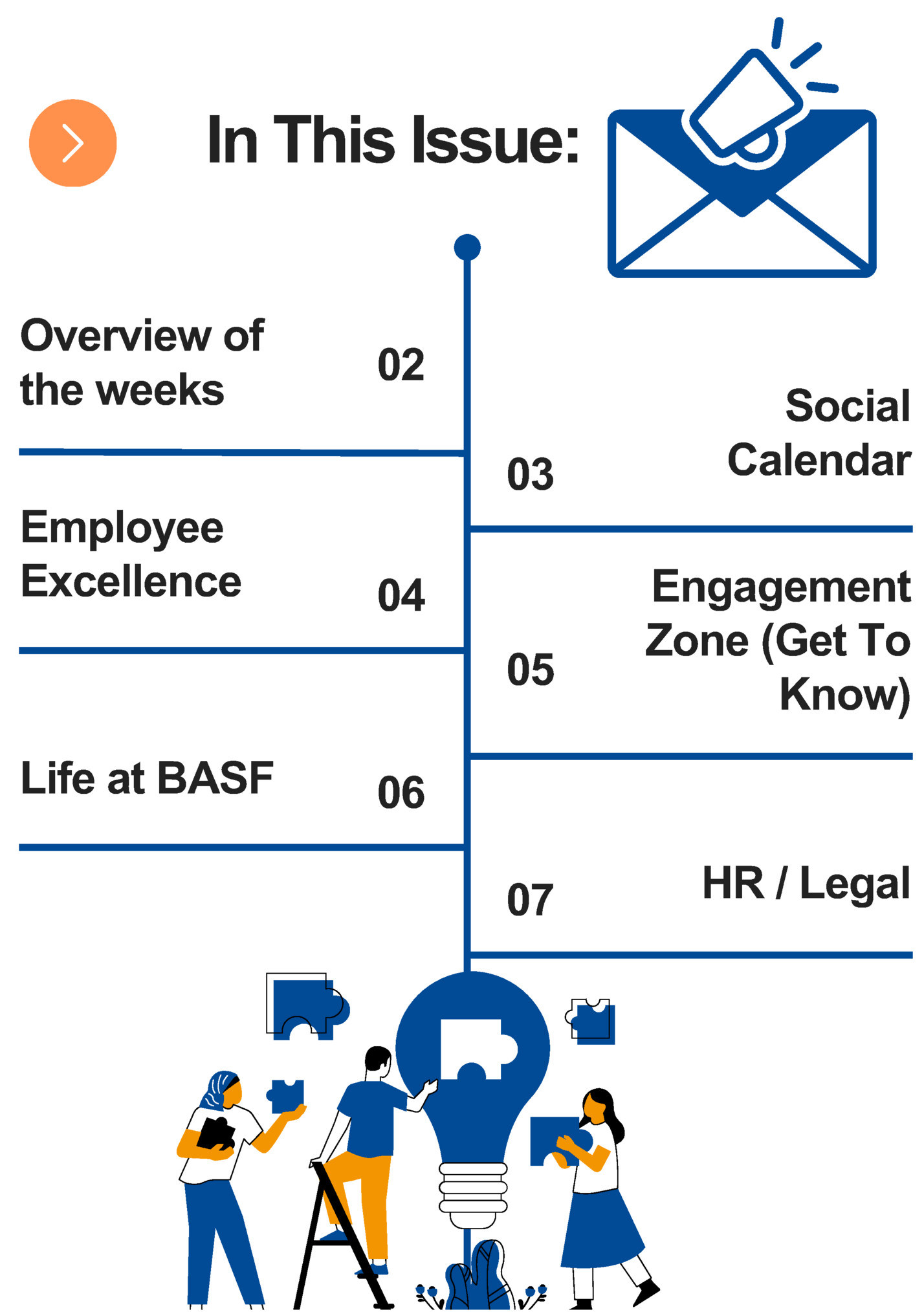 In This Issue:

Overview of the weeks 02

03 Social Calendar

Employee Excellence 04

05 Engagement Zone (Get To Know)

Life at BASF 06

07 HR / Legal